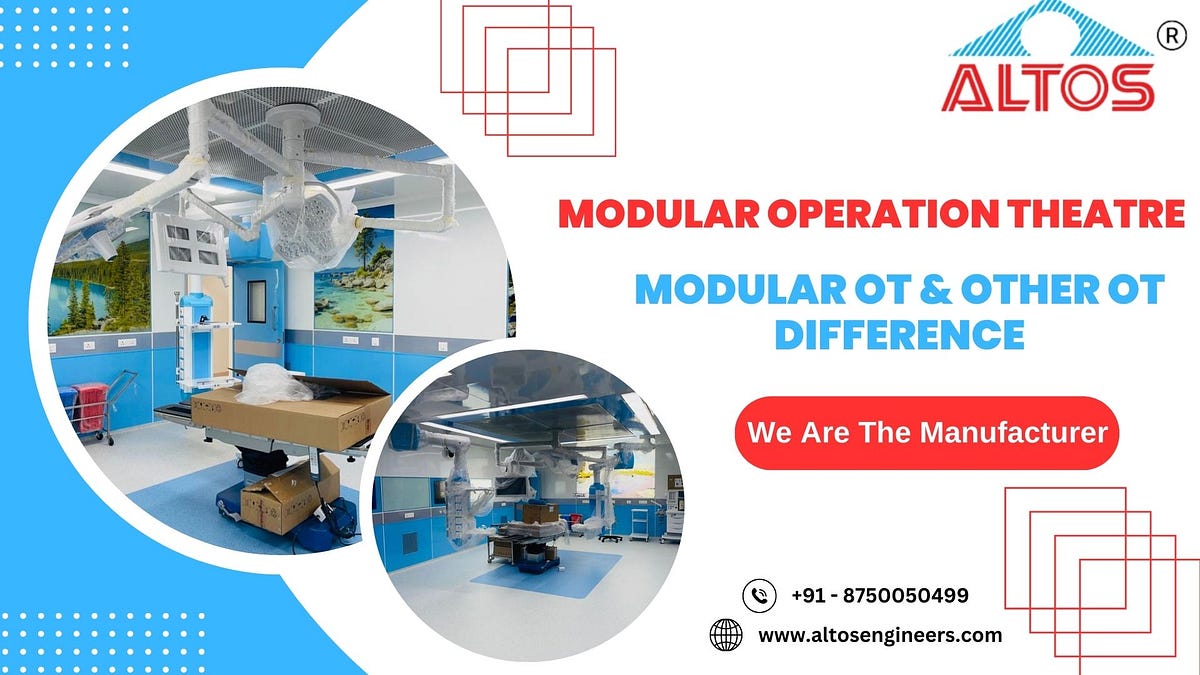 ALTOS ®

MODULAR OPERATION THEATRE

MODULAR OT & OTHER OT DIFFERENCE

We Are The Manufacturer

+91 - 8750050499

www.altosengineers.com